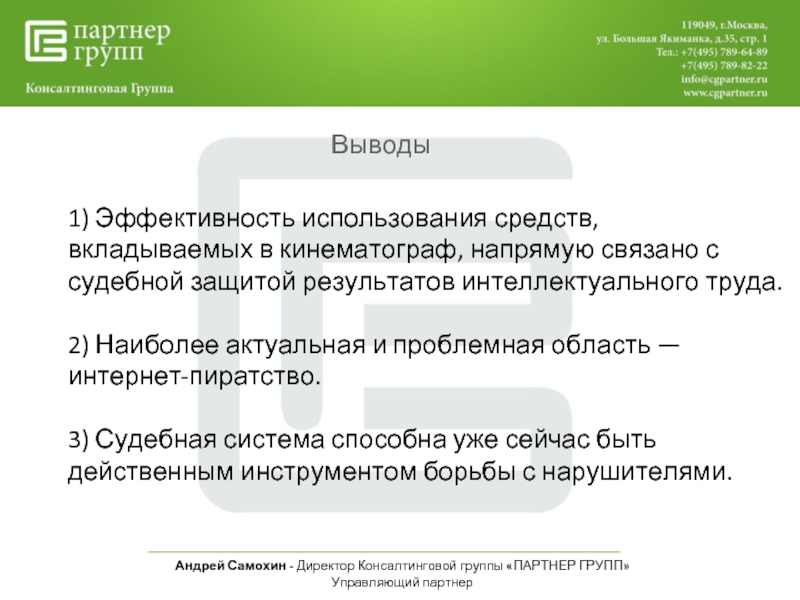 партнер групп

Консалтинговая Группа

119049, г.Москва,
ул. Большая Якиманка, д.35, стр. 1
Тел.: +7(495) 789-64-89
+7(495) 789-82-22
info@cgpartner.ru
www.cgpartner.ru

Выводы

1) Эффективность использования средств, вкладываемых в кинематограф, напрямую связано с судебной защитой результатов интеллектуального труда.

2) Наиболее актуальная и проблемная область — интернет-пиратство.

3) Судебная система способна уже сейчас быть действенным инструментом борьбы с нарушителями.

Андрей Самохин - Директор Консалтинговой группы «ПАРТНЕР ГРУПП»
Управляющий партнер